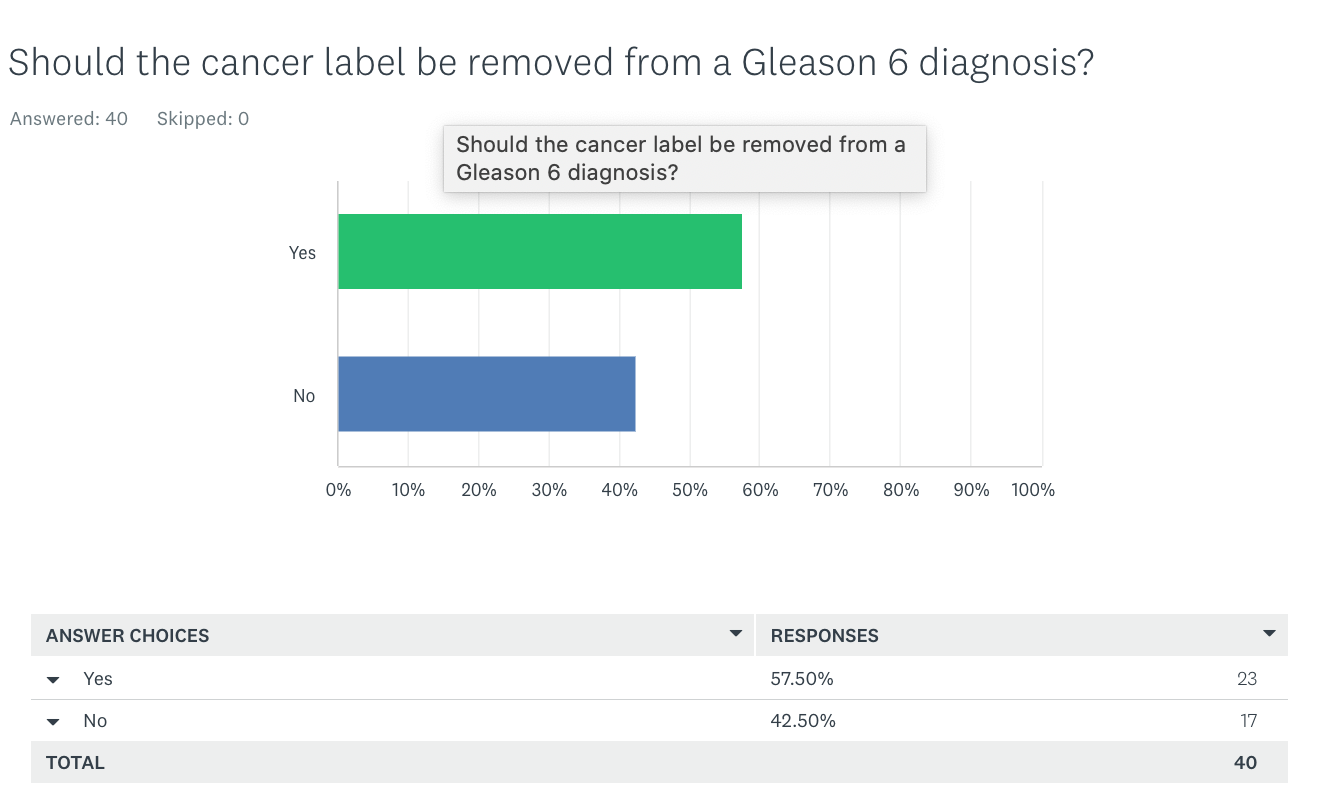 Should the cancer label be removed from a Gleason 6 diagnosis?

Answered: 40 Skipped: 0

Should the cancer label be removed from a Gleason 6 diagnosis?

Yes

No

0% 10% 20% 30% 40% 50% 60% 70% 80% 90% 100%

| ANSWER CHOICES | RESPONSES | |
|---|---|---|
| Yes | 57.50% | 23 |
| No | 42.50% | 17 |
| TOTAL | | 40 |